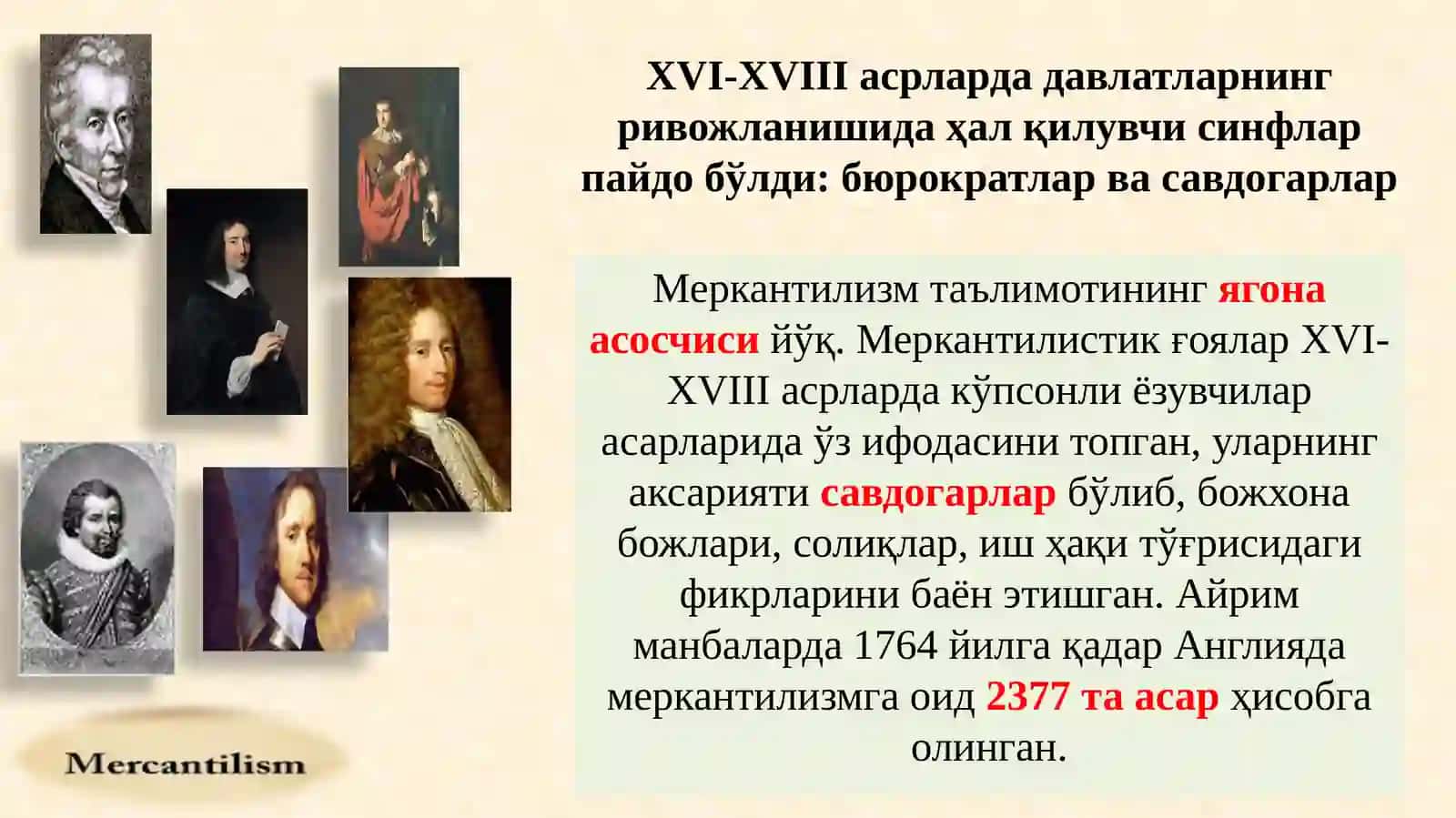 XVI-XVIII асрларда давлатларнинг ривожланишида ҳал қилувчи синфлар пайдо бўлди: бюрократлар ва савдогарлар

Меркантилизм таълимотининг ягона асосчиси йўқ. Меркантилистик ғоялар XVI-XVIII асрларда кўпсонли ёзувчилар асарларида ўз ифодасини топган, уларнинг аксарияти савдогарлар бўлиб, божхона божлари, солиқлар, иш ҳақи тўғрисидаги фикрларини баён этишган. Айрим манбаларда 1764 йилга қадар Англияда меркантилизмга оид 2377 та асар ҳисобга олинган.

Mercantilism